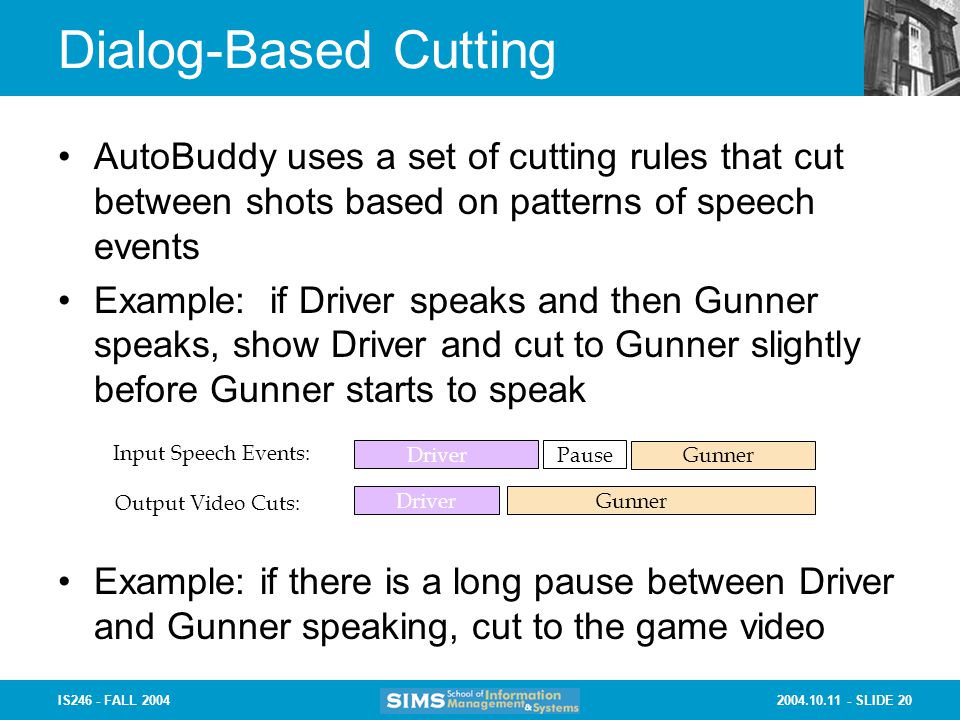 Dialog-Based Cutting

• AutoBuddy uses a set of cutting rules that cut between shots based on patterns of speech events

• Example: if Driver speaks and then Gunner speaks, show Driver and cut to Gunner slightly before Gunner starts to speak

Input Speech Events: Driver Pause Gunner

Output Video Cuts: Driver Gunner

• Example: if there is a long pause between Driver and Gunner speaking, cut to the game video

IS246 - FALL 2004

SIMS School of Information Management & Systems

2004.10.11 - SLIDE 20